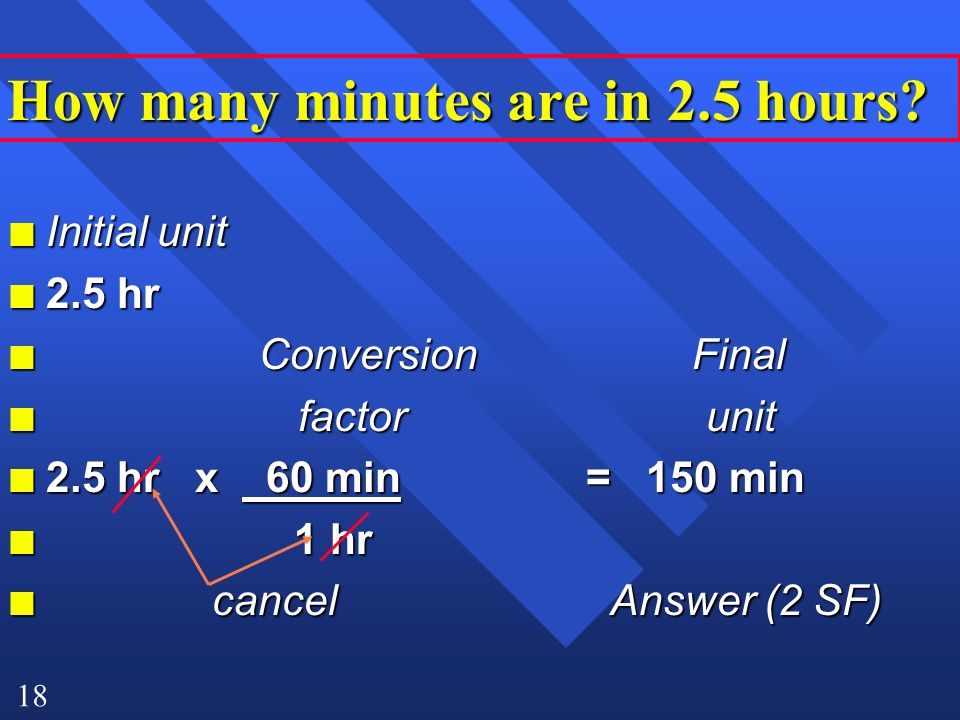 How many minutes are in 2.5 hours?

Initial unit

2.5 hr

Conversion Final

factor unit

2.5 hr x 60 min = 150 min

1 hr

cancel Answer (2 SF)

18